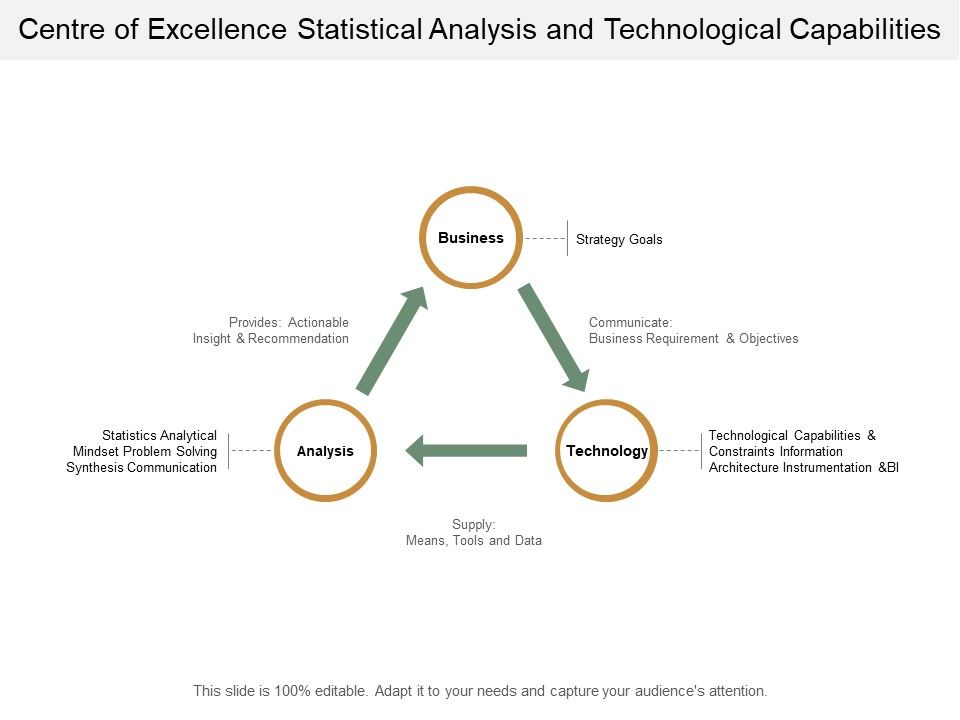 Centre of Excellence Statistical Analysis and Technological Capabilities

Business

Strategy Goals

Provides: Actionable Insight & Recommendation

Communicate: Business Requirement & Objectives

Statistics Analytical Mindset Problem Solving Synthesis Communication

Analysis

Technology

Technological Capabilities & Constraints Information Architecture Instrumentation &BI

Supply: Means, Tools and Data

This slide is 100% editable. Adapt it to your needs and capture your audience's attention.